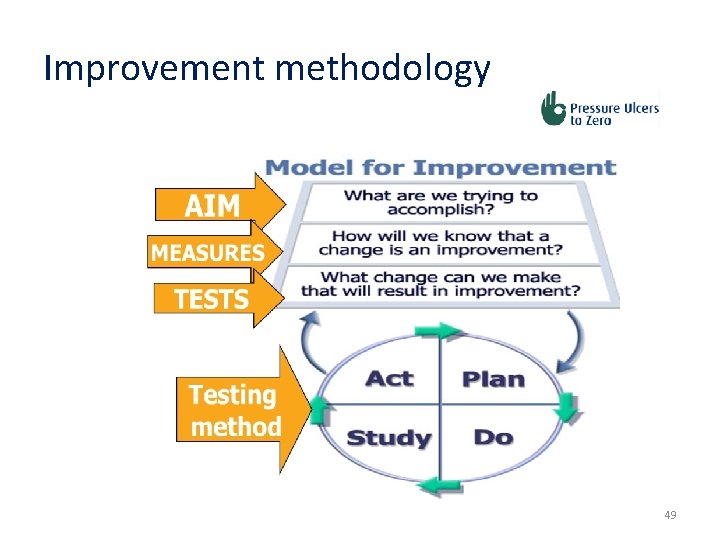 Improvement methodology

Pressure Ulcers to Zero

Model for Improvement

AIM

What are we trying to accomplish?

MEASURES

How will we know that a change is an improvement?

TESTS

What change can we make that will result in improvement?

Testing method

Act

Plan

Study

Do

49